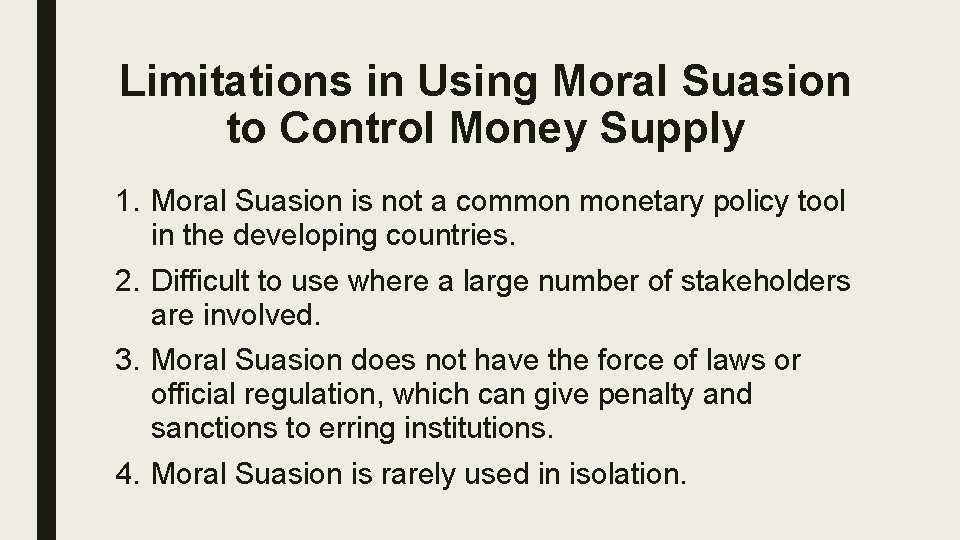 Limitations in Using Moral Suasion to Control Money Supply

1. Moral Suasion is not a common monetary policy tool in the developing countries.
2. Difficult to use where a large number of stakeholders are involved.
3. Moral Suasion does not have the force of laws or official regulation, which can give penalty and sanctions to erring institutions.
4. Moral Suasion is rarely used in isolation.